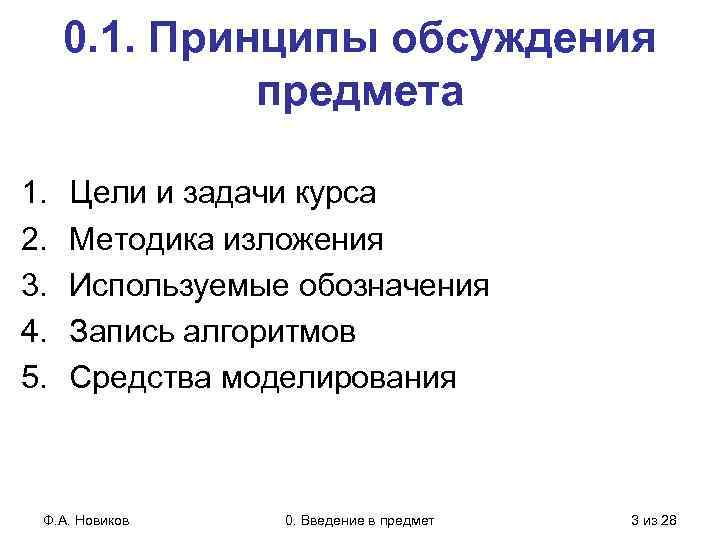 0.1. Принципы обсуждения предмета

1. Цели и задачи курса
2. Методика изложения
3. Используемые обозначения
4. Запись алгоритмов
5. Средства моделирования

Ф.А. Новиков

0. Введение в предмет

3 из 28